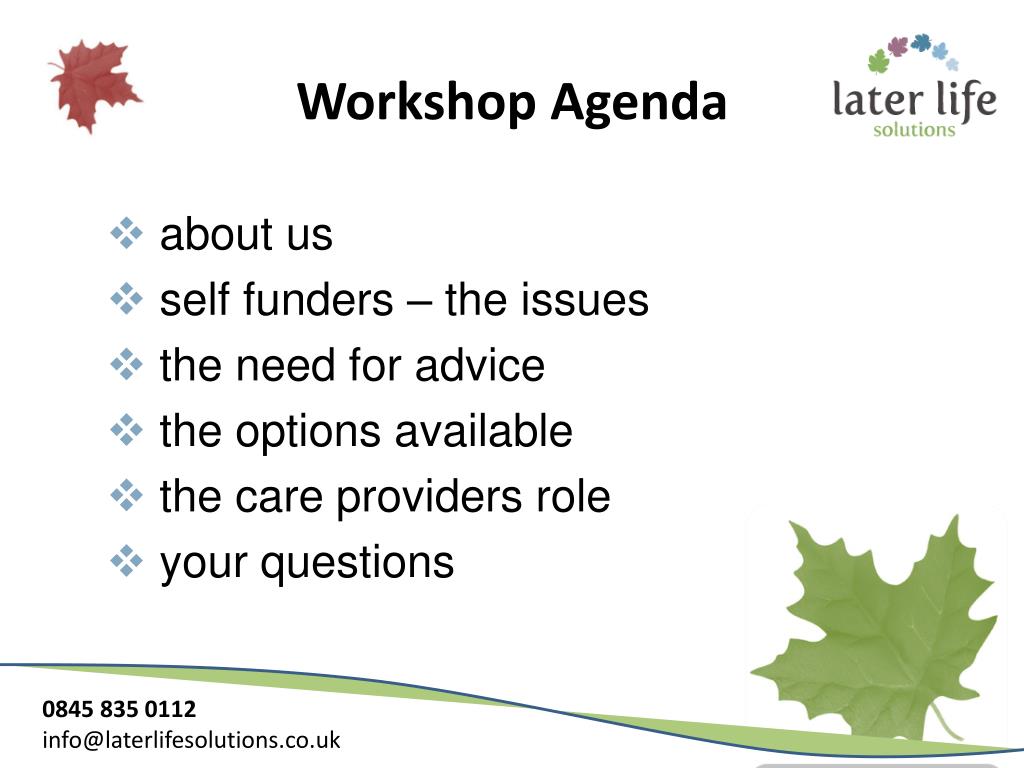 Workshop Agenda

later life
solutions

❖ about us
❖ self funders – the issues
❖ the need for advice
❖ the options available
❖ the care providers role
❖ your questions

0845 835 0112
info@laterlifesolutions.co.uk